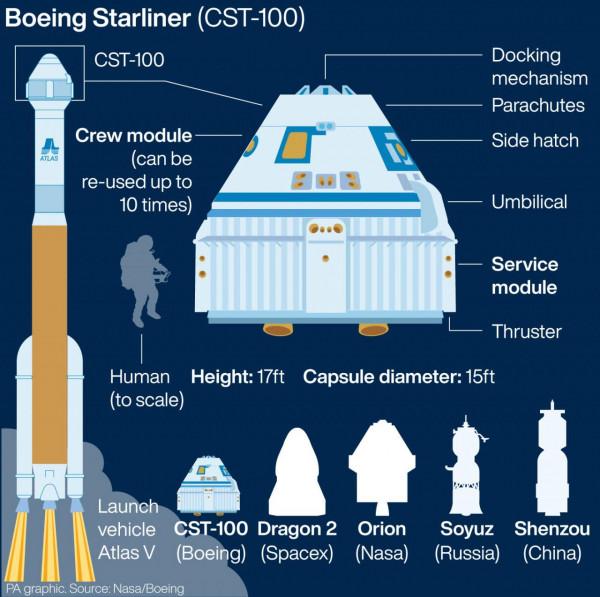 Boeing Starliner (CST-100)

CST-100

ATLAS

Crew module (can be re-used up to 10 times)

Docking mechanism

Parachutes

Side hatch

Umbilical

Service module

Thruster

Human (to scale)

Height: 17ft

Capsule diameter: 15ft

Launch vehicle Atlas V

CST-100 (Boeing)

Dragon 2 (Spacex)

Orion (Nasa)

Soyuz (Russia)

Shenzou (China)

PA graphic. Source: Nasa/Boeing